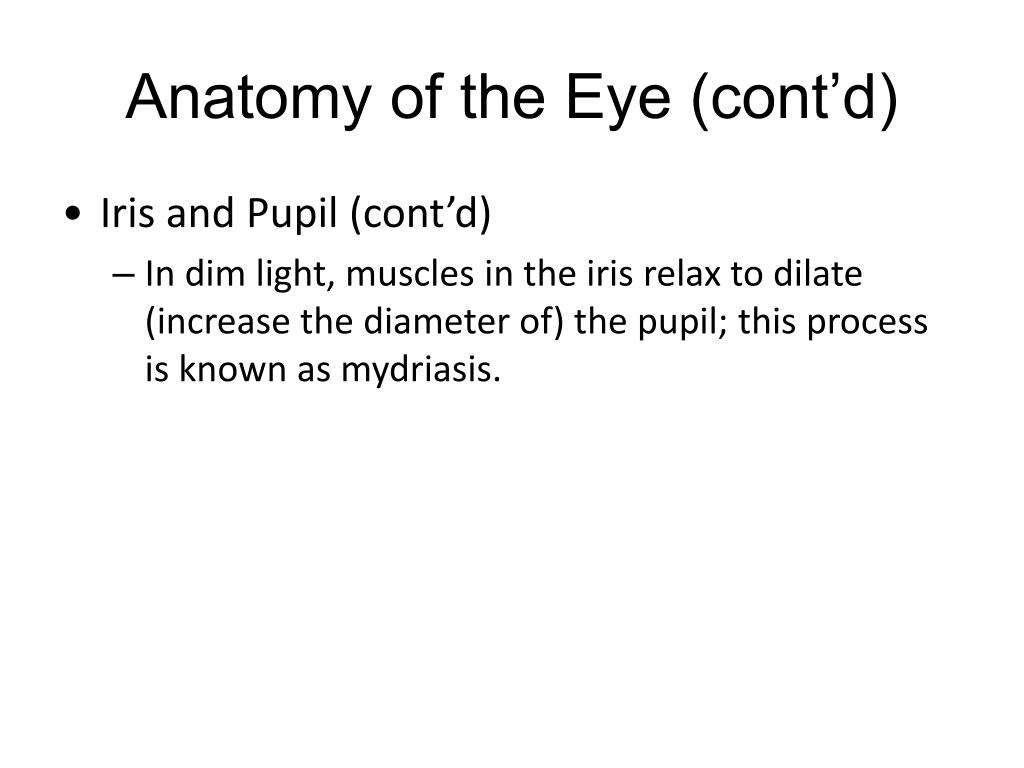 Anatomy of the Eye (cont’d)

• Iris and Pupil (cont’d)

– In dim light, muscles in the iris relax to dilate (increase the diameter of) the pupil; this process is known as mydriasis.